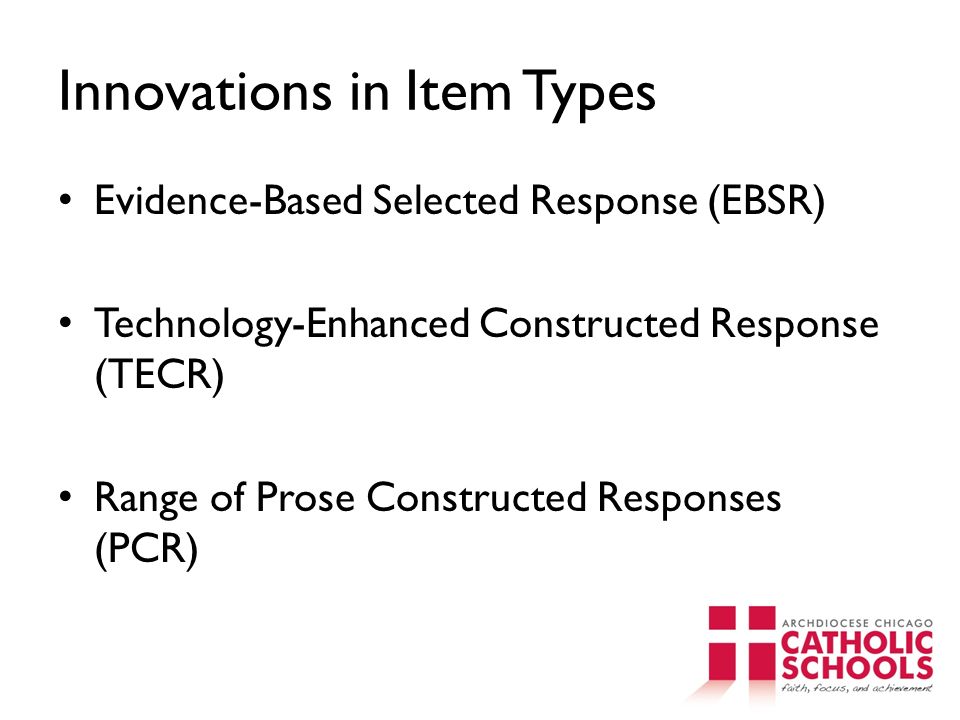 Innovations in Item Types

• Evidence-Based Selected Response (EBSR)

• Technology-Enhanced Constructed Response (TECR)

• Range of Prose Constructed Responses (PCR)

ARCHDIOCESE CHICAGO
CATHOLIC
SCHOOLS
faith, focus, and achievement